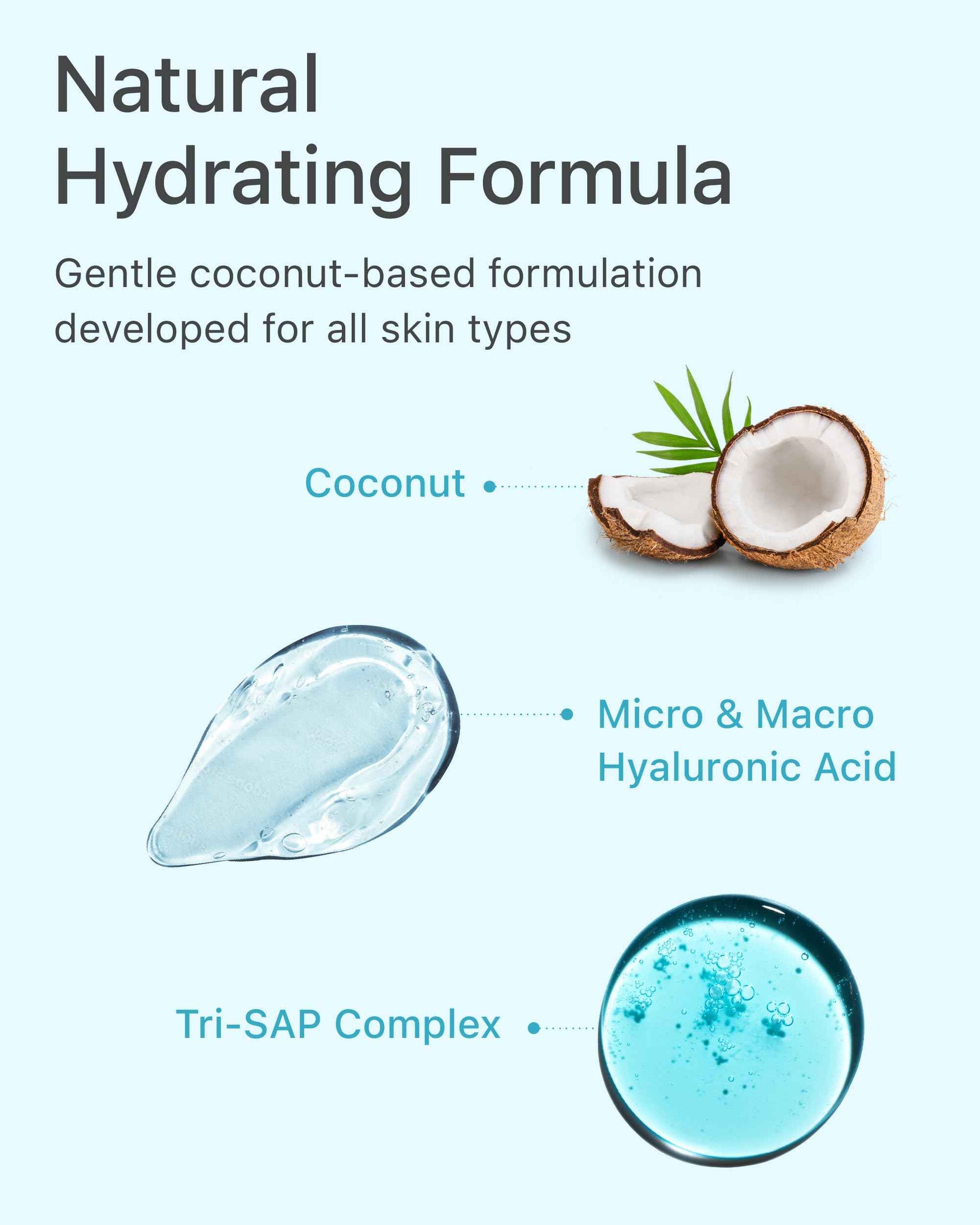 Natural
Hydrating Formula

Gentle coconut-based formulation developed for all skin types

Coconut

Micro & Macro
Hyaluronic Acid

Tri-SAP Complex